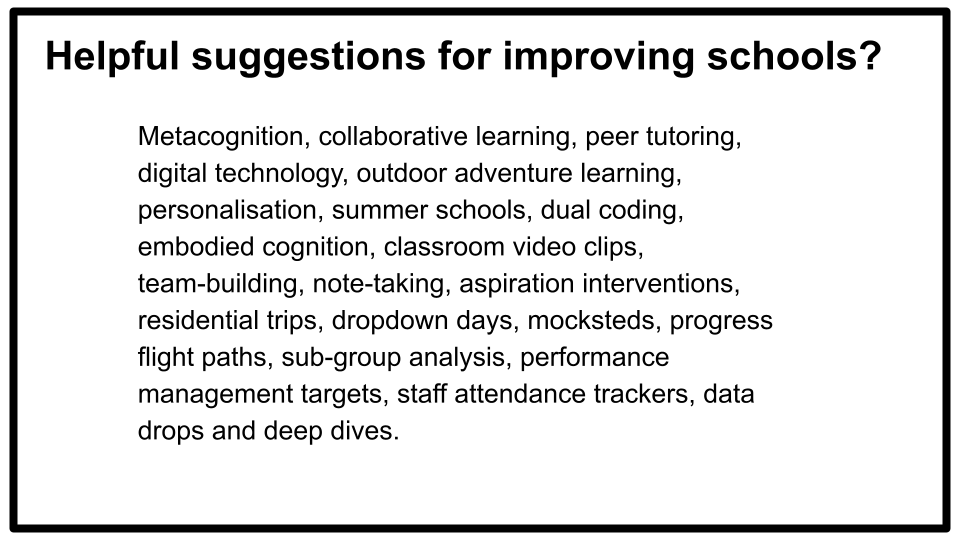 Helpful suggestions for improving schools?

Metacognition, collaborative learning, peer tutoring, digital technology, outdoor adventure learning, personalisation, summer schools, dual coding, embodied cognition, classroom video clips, team-building, note-taking, aspiration interventions, residential trips, dropdown days, mocksteds, progress flight paths, sub-group analysis, performance management targets, staff attendance trackers, data drops and deep dives.